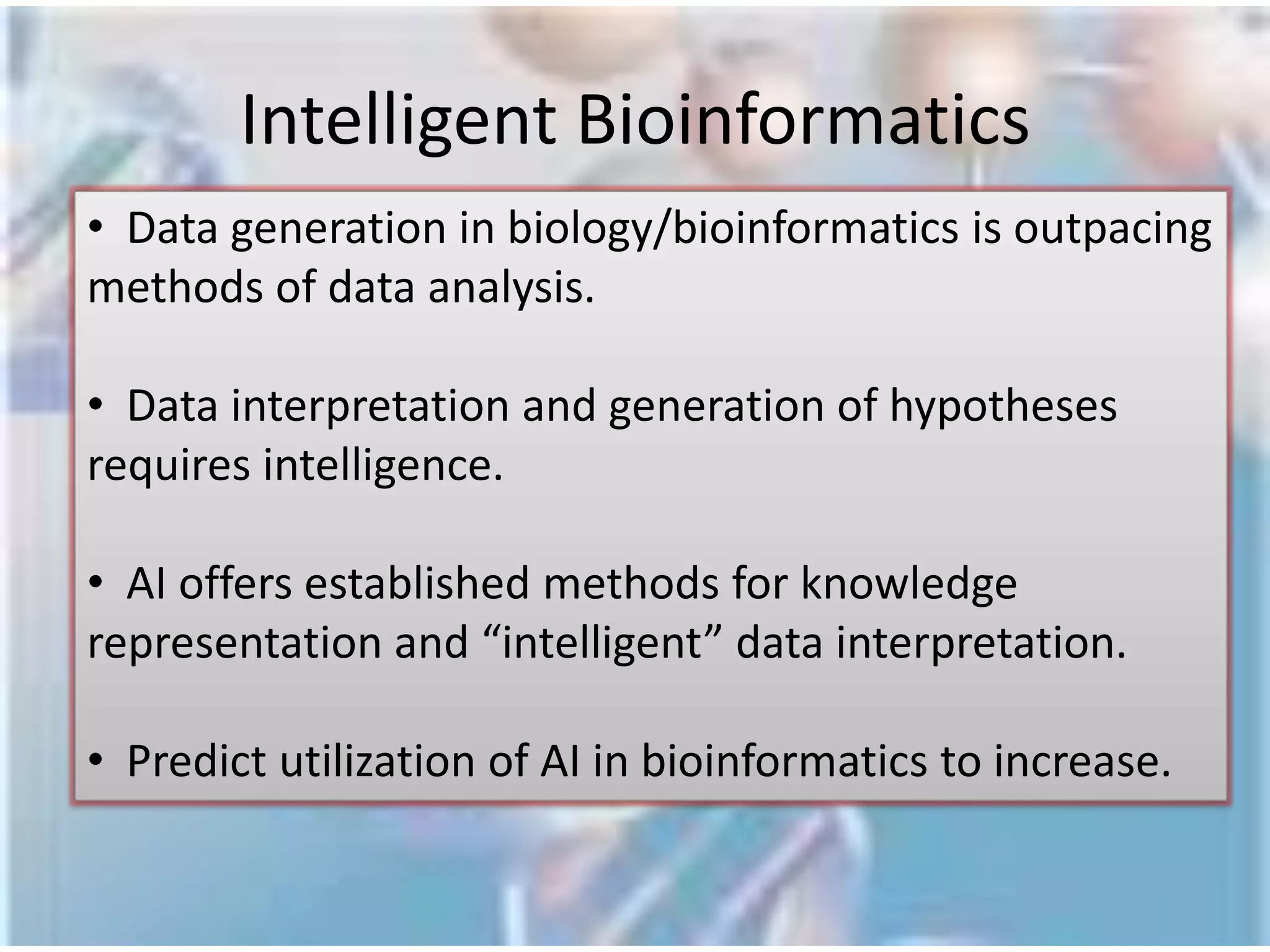 Intelligent Bioinformatics

• Data generation in biology/bioinformatics is outpacing methods of data analysis.

• Data interpretation and generation of hypotheses requires intelligence.

• AI offers established methods for knowledge representation and “intelligent” data interpretation.

• Predict utilization of AI in bioinformatics to increase.